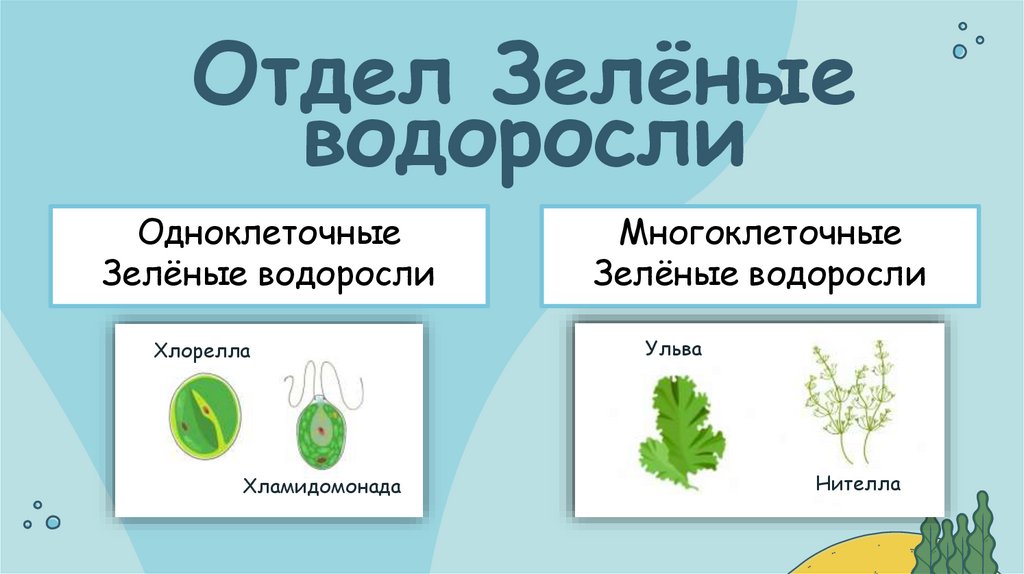 Отдел Зелёные водоросли

Одноклеточные Зелёные водоросли

Хлорелла

Хламидомонада

Многоклеточные Зелёные водоросли

Ульва

Нителла